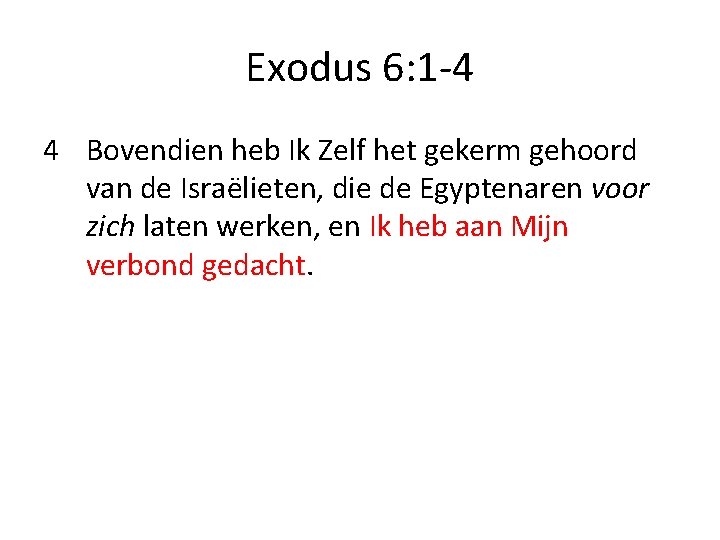 Exodus 6:1-4

4 Bovendien heb Ik Zelf het gekerm gehoord van de Israëlieten, die de Egyptenaren voor zich laten werken, en Ik heb aan Mijn verbond gedacht.